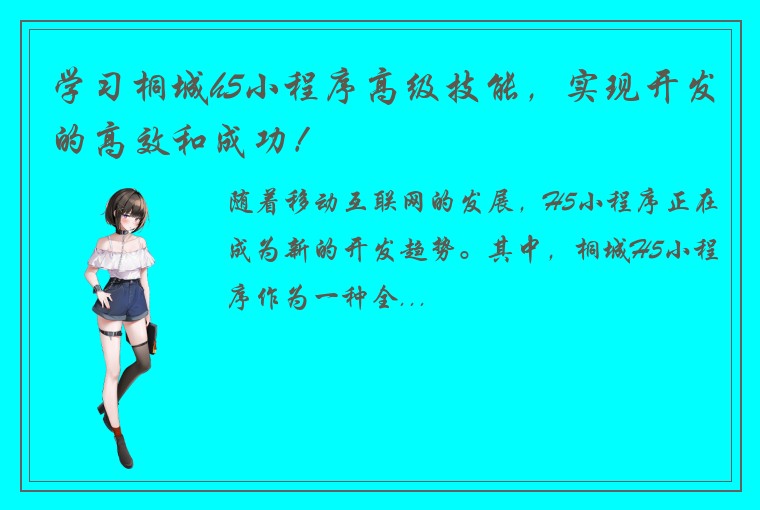 学习桐城h5小程序高级技能，实现开发的高效和成功！

随着移动互联网的发展，H5小程序正在成为新的开发趋势。其中，桐城H5小程序作为一种全...